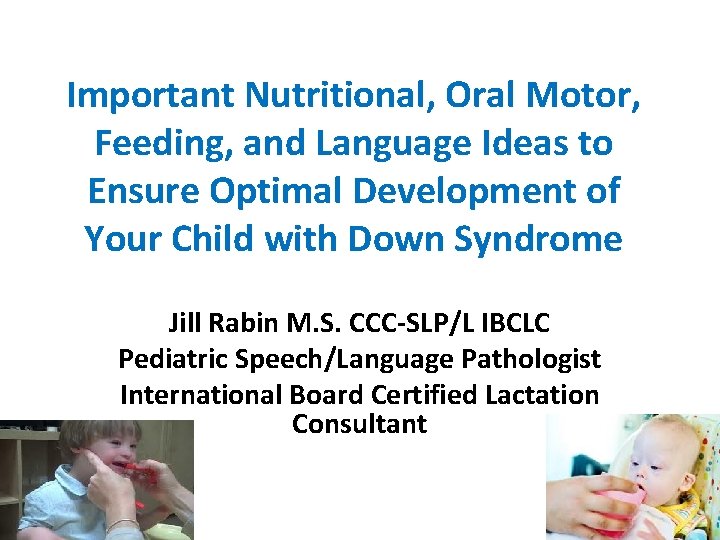 Important Nutritional, Oral Motor, Feeding, and Language Ideas to Ensure Optimal Development of Your Child with Down Syndrome

Jill Rabin M.S. CCC-SLP/L IBCLC
Pediatric Speech/Language Pathologist
International Board Certified Lactation Consultant